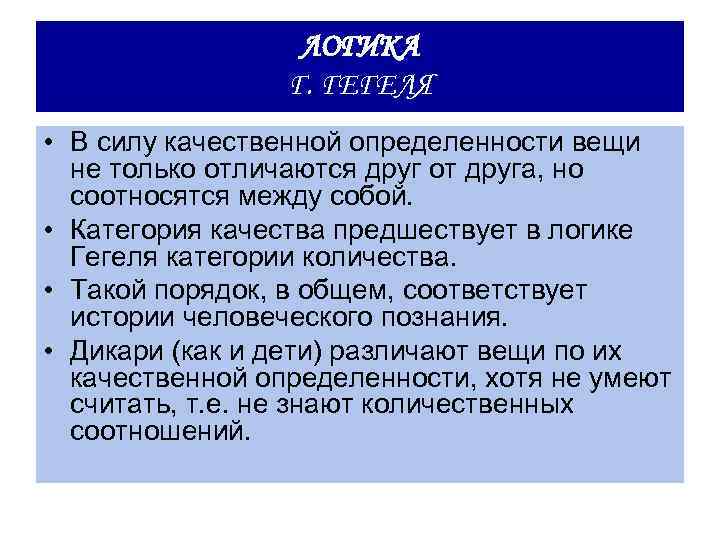 ЛОГИКА
Г. ГЕГЕЛЯ

• В силу качественной определенности вещи не только отличаются друг от друга, но соотносятся между собой.
• Категория качества предшествует в логике Гегеля категории количества.
• Такой порядок, в общем, соответствует истории человеческого познания.
• Дикари (как и дети) различают вещи по их качественной определенности, хотя не умеют считать, т.е. не знают количественных соотношений.